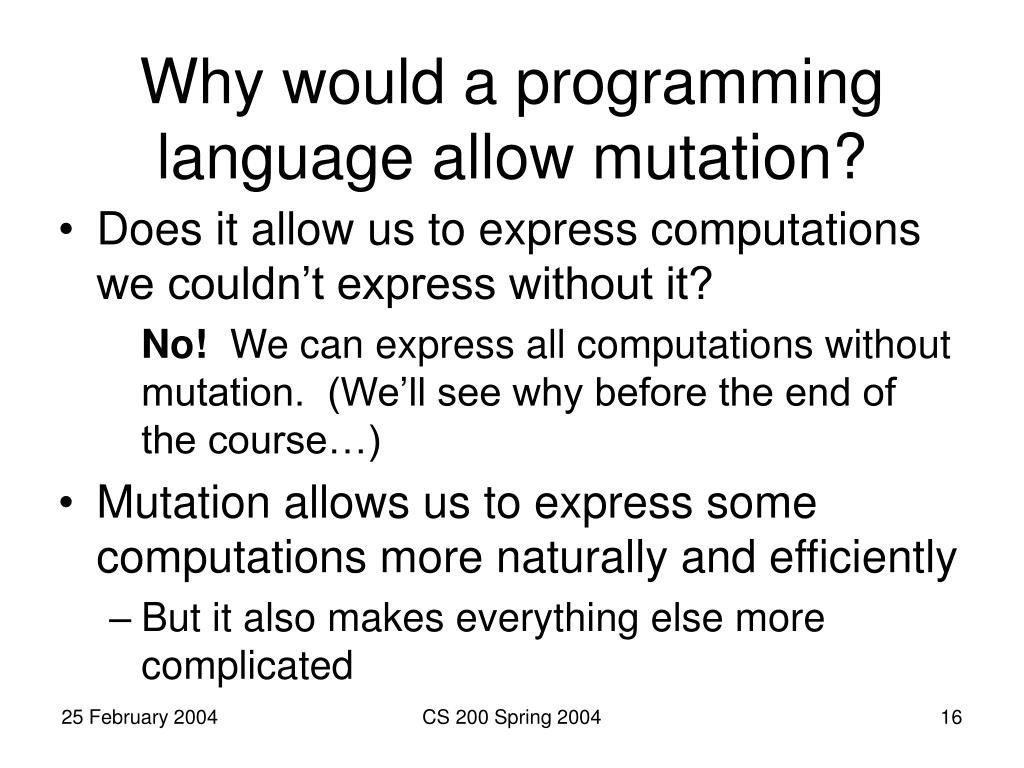 Why would a programming language allow mutation?

• Does it allow us to express computations we couldn’t express without it?

No! We can express all computations without mutation. (We’ll see why before the end of the course…)

• Mutation allows us to express some computations more naturally and efficiently

– But it also makes everything else more complicated

25 February 2004

CS 200 Spring 2004

16